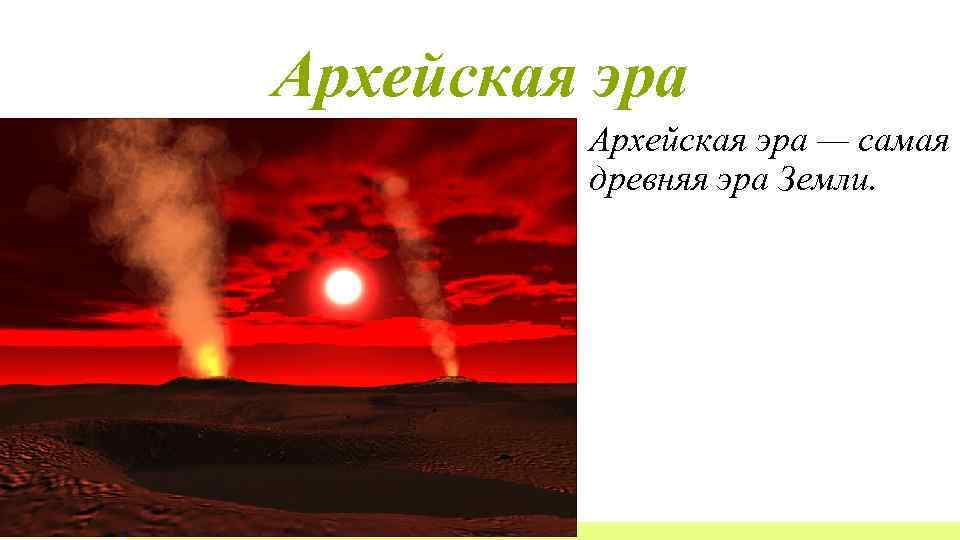 Архейская эра

Архейская эра — самая древняя эра Земли.